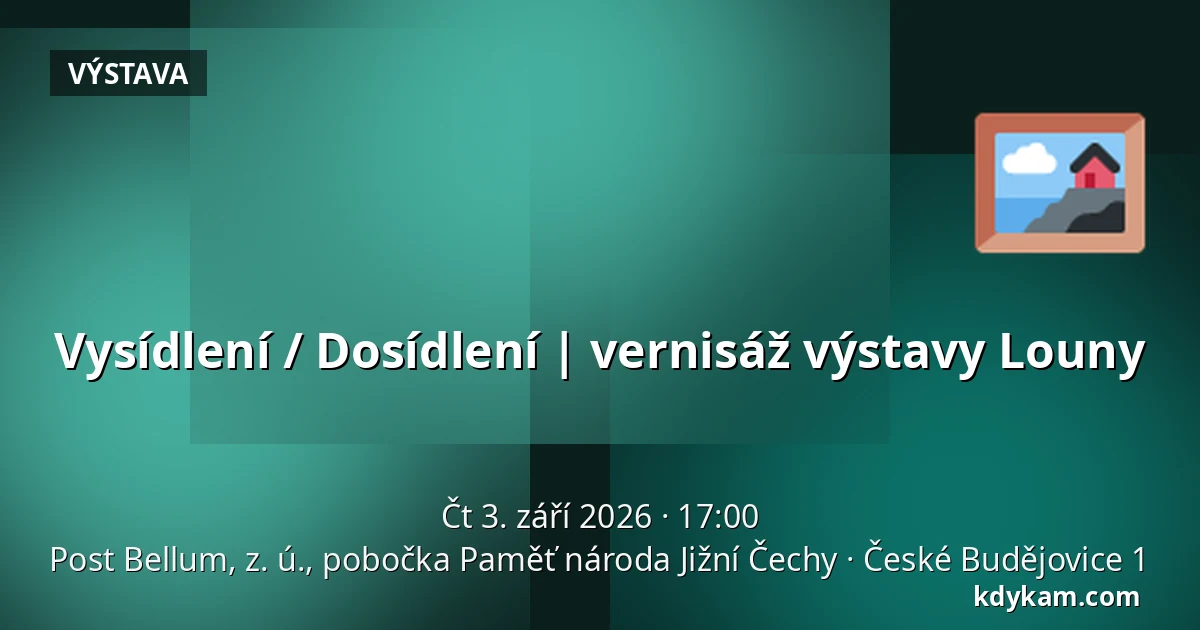 VÝSTAVA

Vysídlení / Dosídlení | vernisáž výstavy Louny

Čt 3. září 2026 · 17:00
Post Bellum, z. ú., pobočka Paměť národa Jižní Čechy · České Budějovice 1
kdykam.com